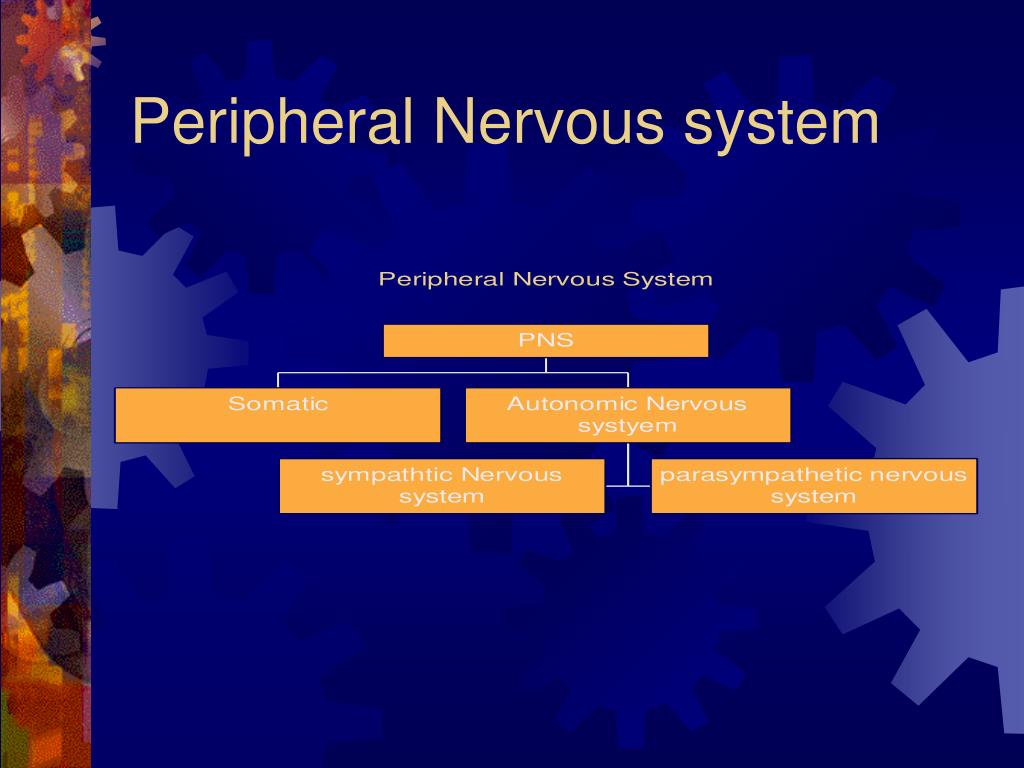 Peripheral Nervous system

Peripheral Nervous System

PNS

Somatic

Autonomic Nervous systyem

sympathtic Nervous system

parasympathetic nervous system